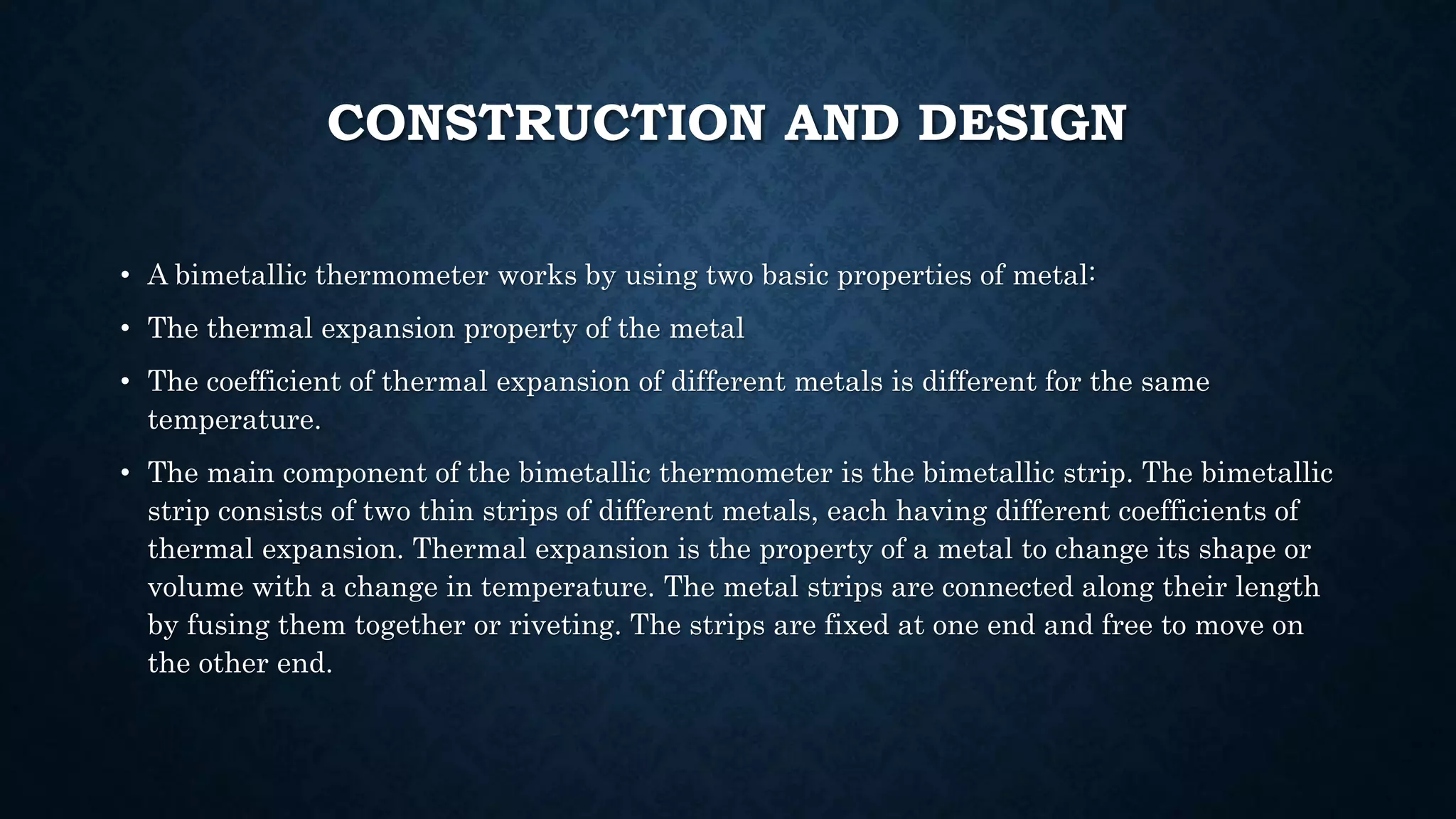 CONSTRUCTION AND DESIGN

• A bimetallic thermometer works by using two basic properties of metal:

• The thermal expansion property of the metal

• The coefficient of thermal expansion of different metals is different for the same temperature.

• The main component of the bimetallic thermometer is the bimetallic strip. The bimetallic strip consists of two thin strips of different metals, each having different coefficients of thermal expansion. Thermal expansion is the property of a metal to change its shape or volume with a change in temperature. The metal strips are connected along their length by fusing them together or riveting. The strips are fixed at one end and free to move on the other end.